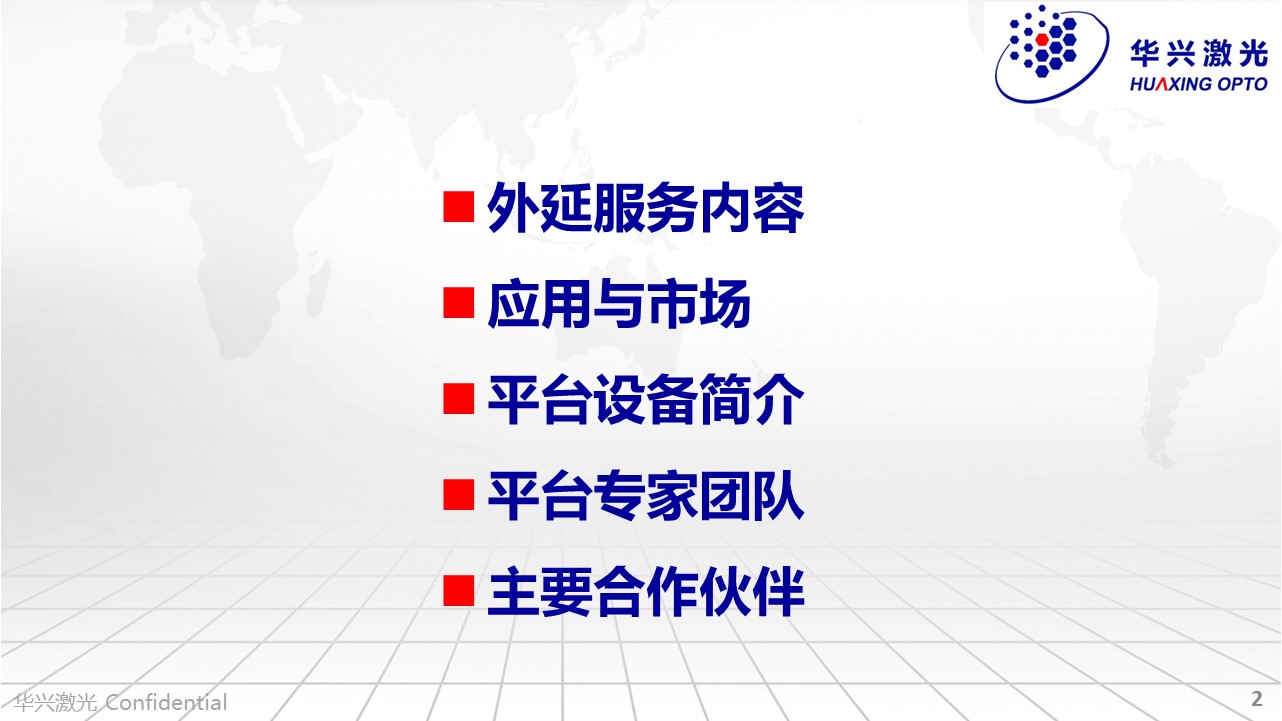 华兴激光
HUAXING OPTO

■ 外延服务内容
■ 应用与市场
■ 平台设备简介
■ 平台专家团队
■ 主要合作伙伴

华兴激光 Confidential
2